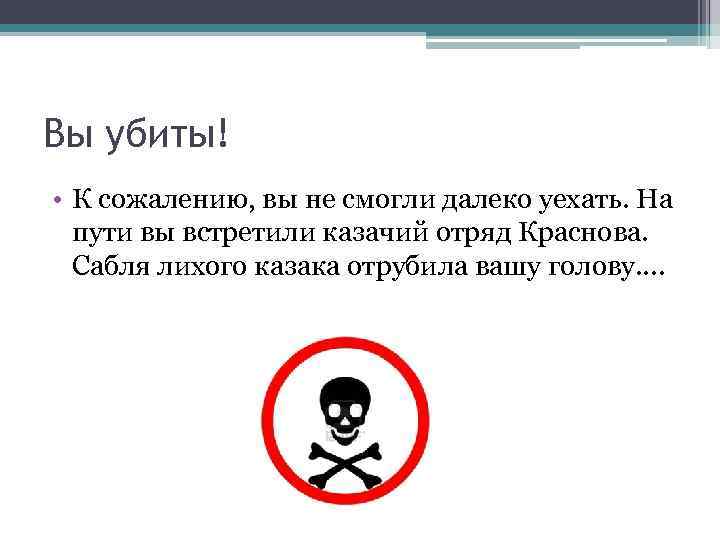 Вы убиты!

• К сожалению, вы не смогли далеко уехать. На пути вы встретили казачий отряд Краснова. Сабля лихого казака отрубила вашу голову….